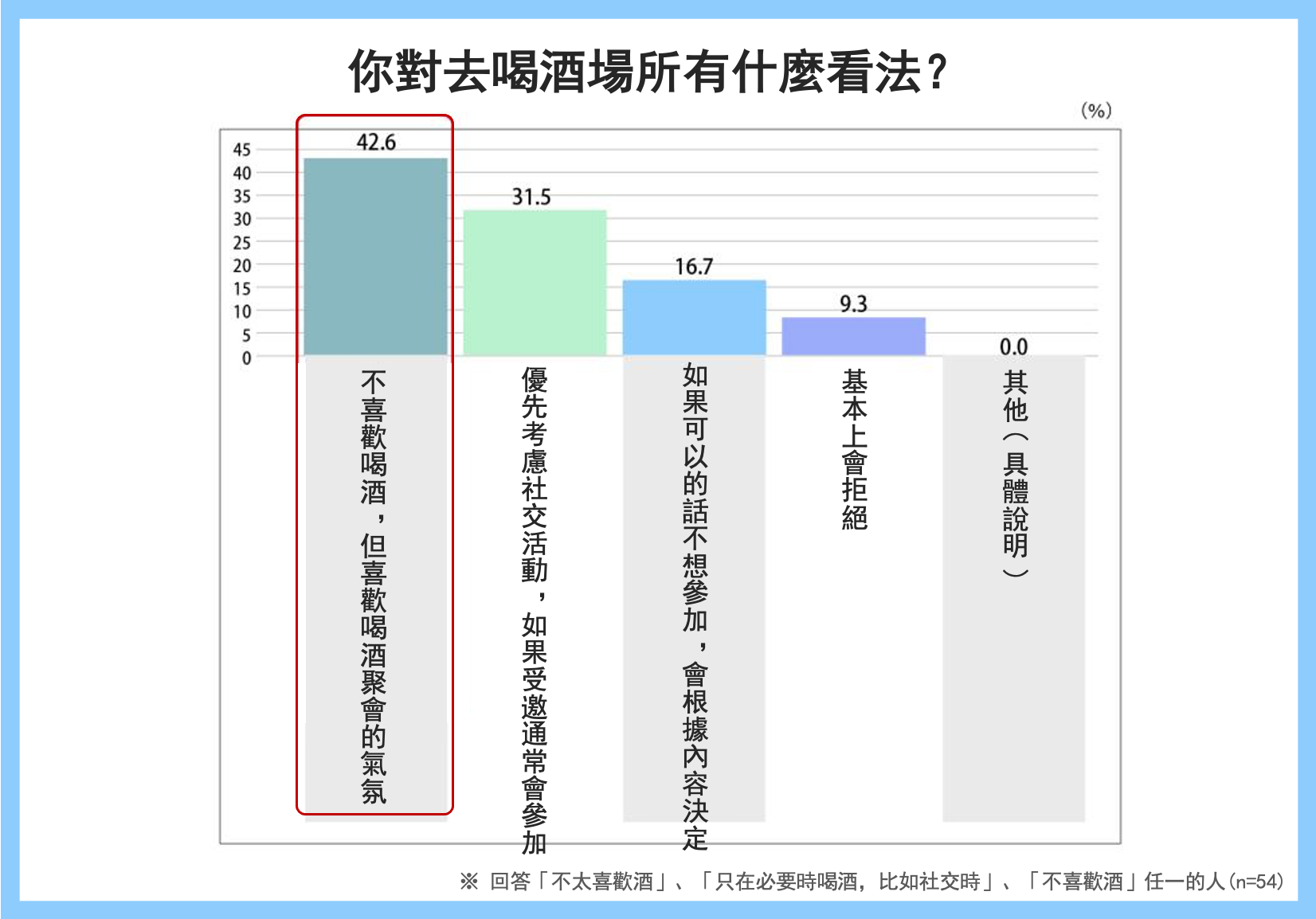 你對去喝酒場所有什麼看法?

(%)

45
40
35
30
25
20
15
10
5
0

42.6
31.5
16.7
9.3
0.0

不喜歡喝酒，但喜歡喝酒聚會的氣氛

優先考慮社交活動，如果受邀通常會參加

如果可以的話不想參加，會根據內容決定

基本上會拒絕

其他（具體說明）

※ 回答「不太喜歡酒」、「只在必要時喝酒，比如社交時」、「不喜歡酒」任一的人(n=54)